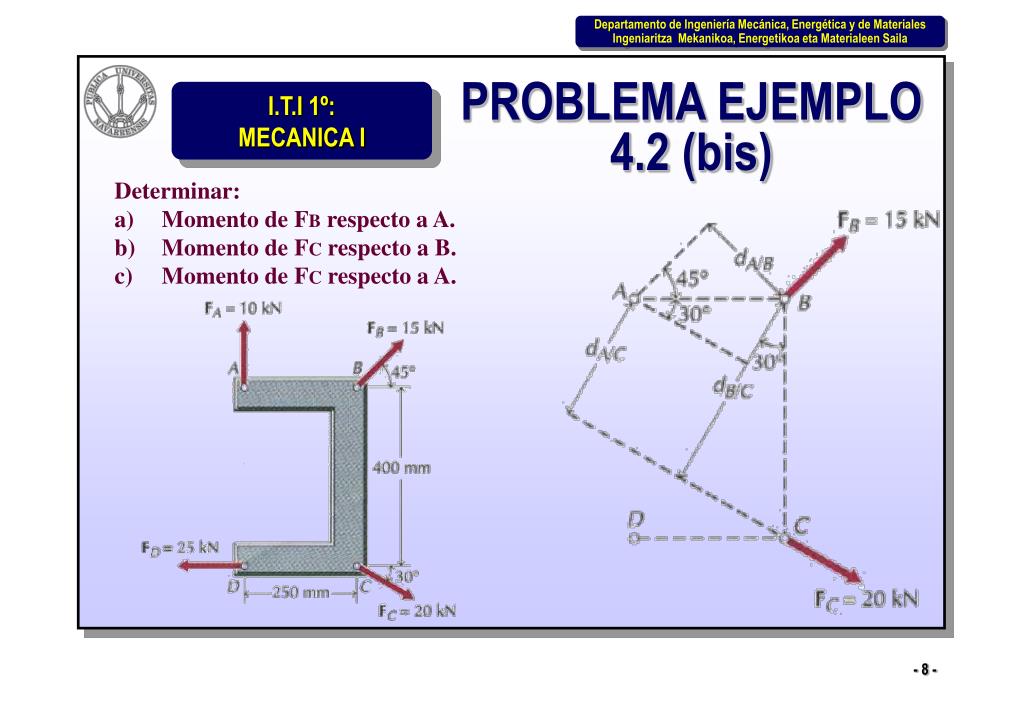 Departamento de Ingeniería Mecánica, Energética y de Materiales
Ingeniaritza Mekanikoa, Energetikoa eta Materialeen Saila

PUBLICA UNIVERSITAS NAVARRENSIS

I.T.I 1º:
MECANICA I

PROBLEMA EJEMPLO 4.2 (bis)

Determinar:
a) Momento de FB respecto a A.
b) Momento de FC respecto a B.
c) Momento de FC respecto a A.

$F_A = 10$ kN
$F_B = 15$ kN
A
B
45°
400 mm
$F_D = 25$ kN
D
250 mm
C
30°
$F_C = 20$ kN

$F_B = 15$ kN
$d_{A/B}$
45°
A
30°
B
$d_{A/C}$
30°
$d_{B/C}$
D
C
$F_C = 20$ kN

- 8 -